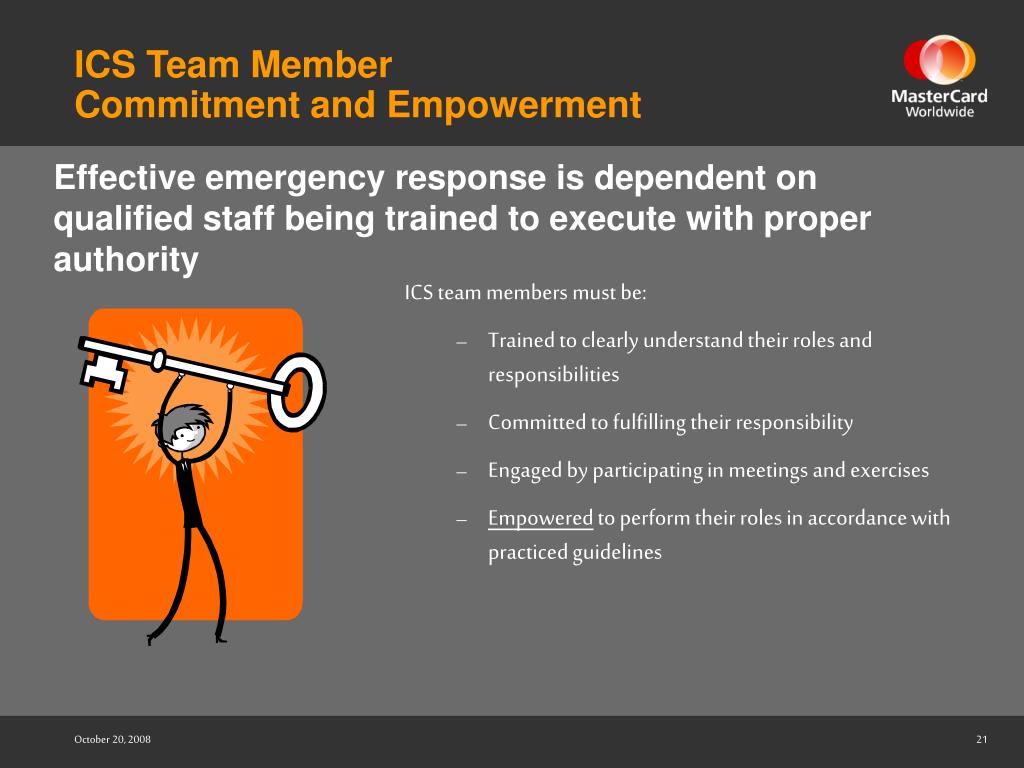 ICS Team Member
Commitment and Empowerment

MasterCard
Worldwide

Effective emergency response is dependent on qualified staff being trained to execute with proper authority

ICS team members must be:

– Trained to clearly understand their roles and responsibilities

– Committed to fulfilling their responsibility

– Engaged by participating in meetings and exercises

– Empowered to perform their roles in accordance with practiced guidelines

October 20, 2008

21